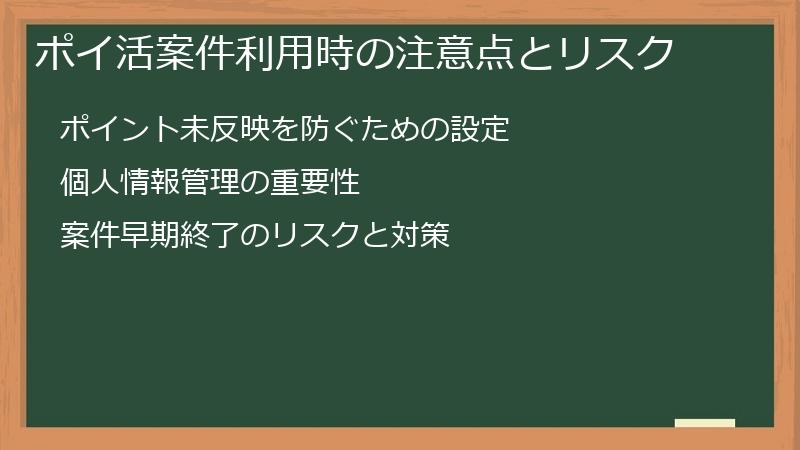 ポイ活案件利用時の注意点とリスク

ポイント未反映を防ぐための設定

個人情報管理の重要性

案件早期終了のリスクと対策